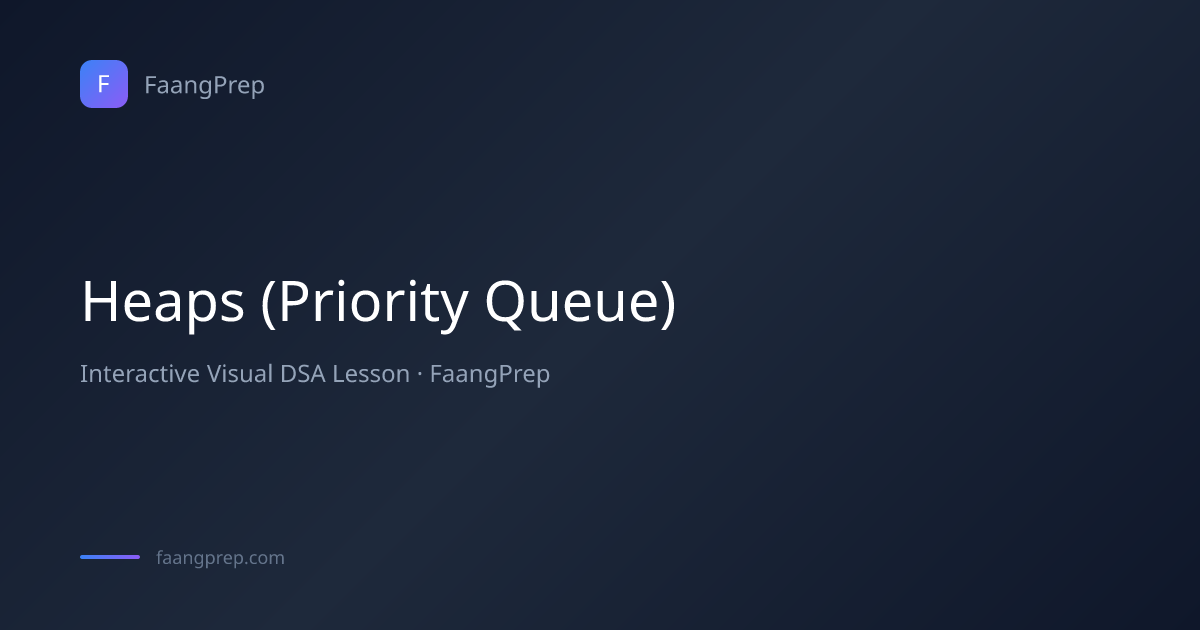 F FaangPrep

Heaps (Priority Queue)

Interactive Visual DSA Lesson · FaangPrep

faangprep.com